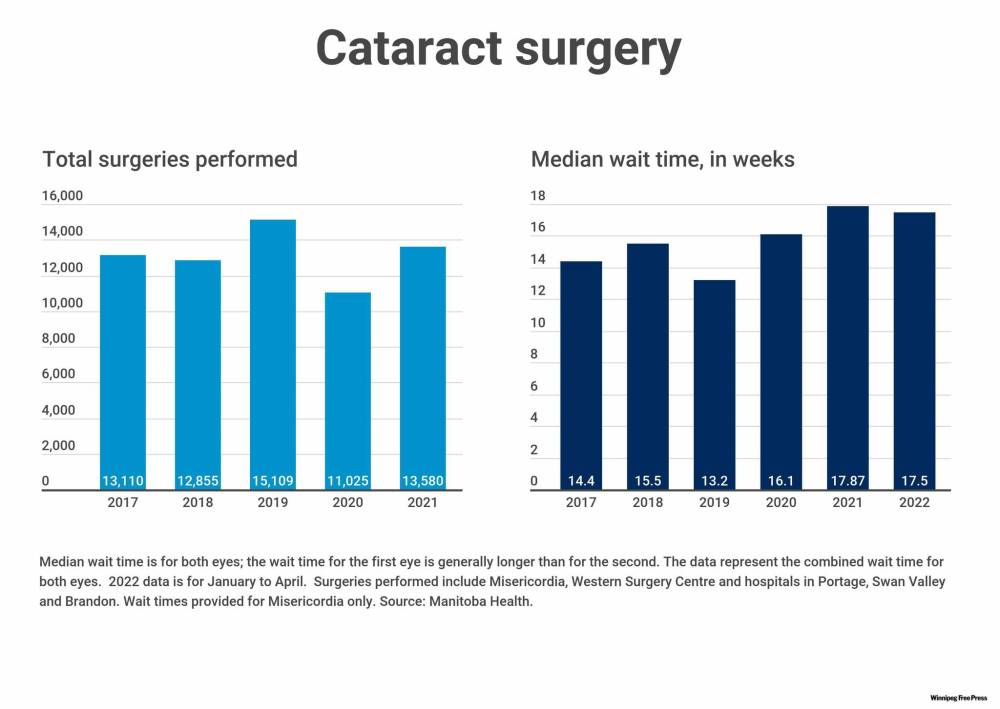 Cataract surgery

Total surgeries performed

16,000
14,000
12,000
10,000
8,000
6,000
4,000
2,000
0

13,110 12,855 15,109 11,025 13,580

2017 2018 2019 2020 2021

Median wait time, in weeks

18
16
14
12
10
8
6
4
2
0

14.4 15.5 13.2 16.1 17.87 17.5

2017 2018 2019 2020 2021 2022

Median wait time is for both eyes; the wait time for the first eye is generally longer than for the second. The data represent the combined wait time for both eyes. 2022 data is for January to April. Surgeries performed include Misericordia, Western Surgery Centre and hospitals in Portage, Swan Valley and Brandon. Wait times provided for Misericordia only. Source: Manitoba Health.

Winnipeg Free Press